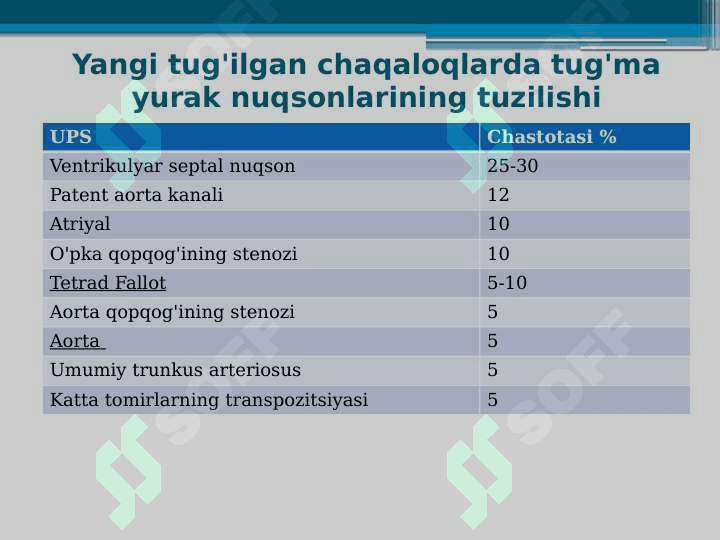 Yangi tug'ilgan chaqaloqlarda tug'ma yurak nuqsonlarining tuzilishi

| UPS | Chastotasi % |
|---|---|
| Ventrikulyar septal nuqson | 25-30 |
| Patent aorta kanali | 12 |
| Atriyal | 10 |
| O'pka qopqog'ining stenozi | 10 |
| Tetrad Fallot | 5-10 |
| Aorta qopqog'ining stenozi | 5 |
| Aorta | 5 |
| Umumiy trunkus arteriosus | 5 |
| Katta tomirlarning transpozitsiyasi | 5 |

SOFF SOFF SOFF SOFF